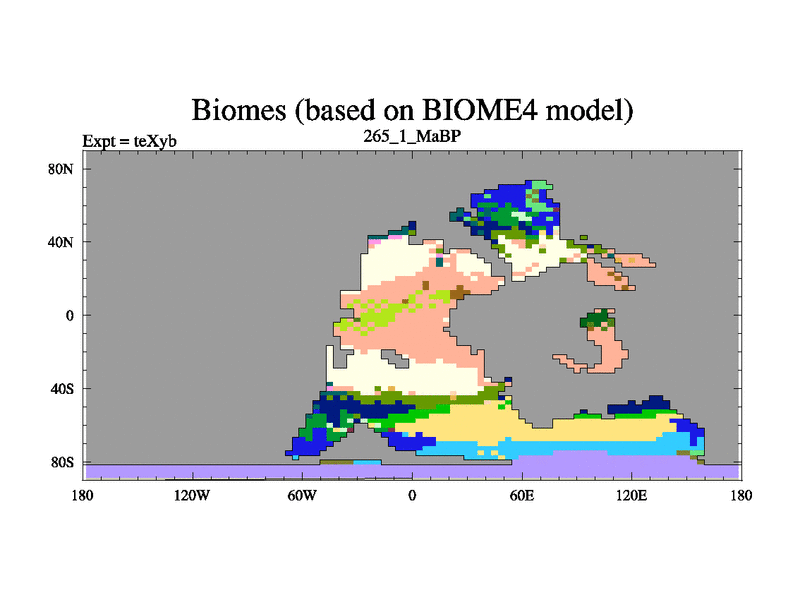 Biomes (based on BIOME4 model)
Expt = teXyb
265_1_MaBP

80N
40N
0
40S
80S

180
120W
60W
0
60E
120E
180